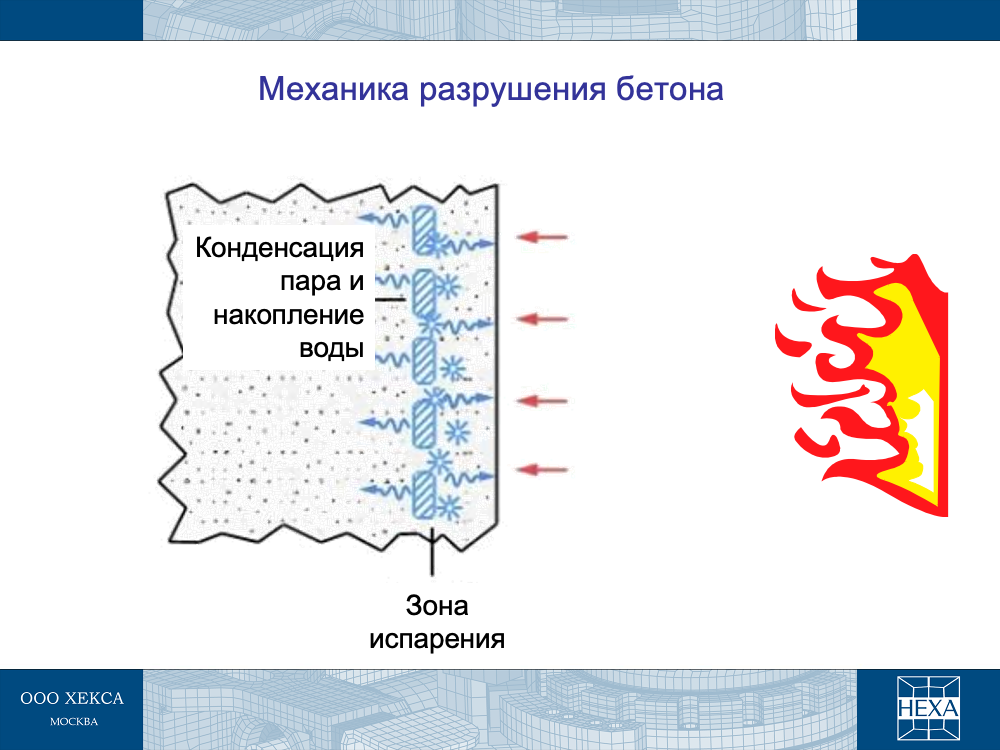 Механика разрушения бетона

Конденсация пара и накопление воды

Зона испарения

ООО ХЕКСА
МОСКВА

HEXA